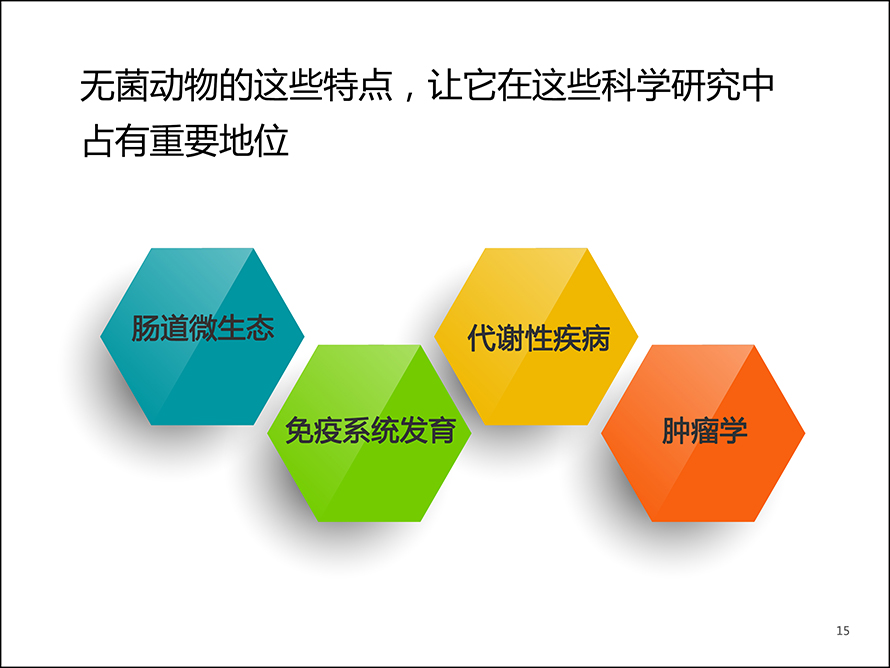 无菌动物的这些特点，让它在这些科学研究中占有重要地位

肠道微生态

免疫系统发育

代谢性疾病

肿瘤学

15